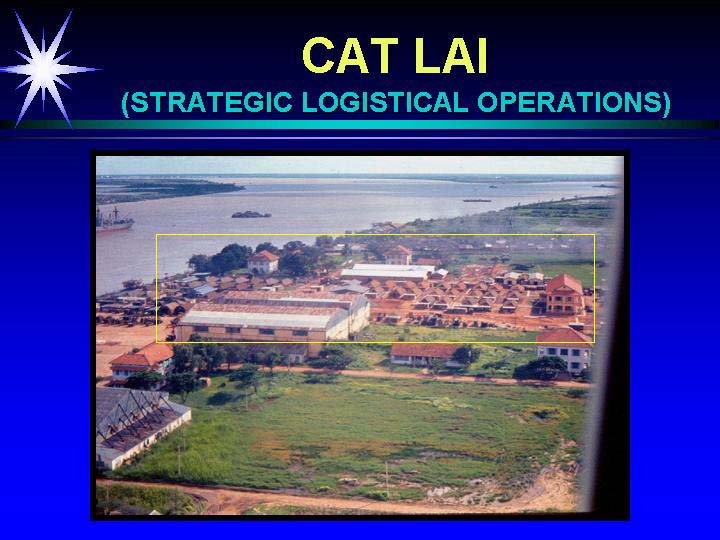 CAT LAI
(STRATEGIC LOGISTICAL OPERATIONS)